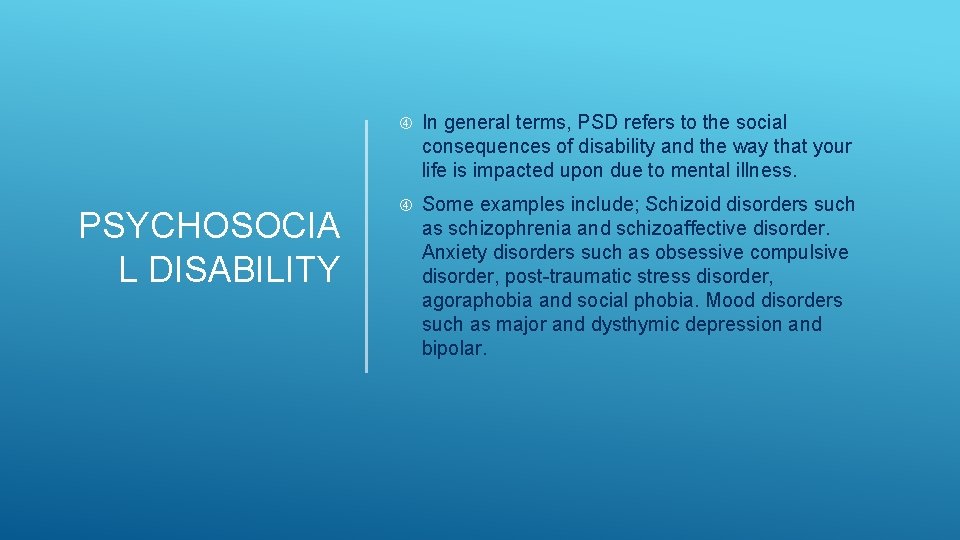 PSYCHOSOCIA L DISABILITY

In general terms, PSD refers to the social consequences of disability and the way that your life is impacted upon due to mental illness.

Some examples include; Schizoid disorders such as schizophrenia and schizoaffective disorder. Anxiety disorders such as obsessive compulsive disorder, post-traumatic stress disorder, agoraphobia and social phobia. Mood disorders such as major and dysthymic depression and bipolar.